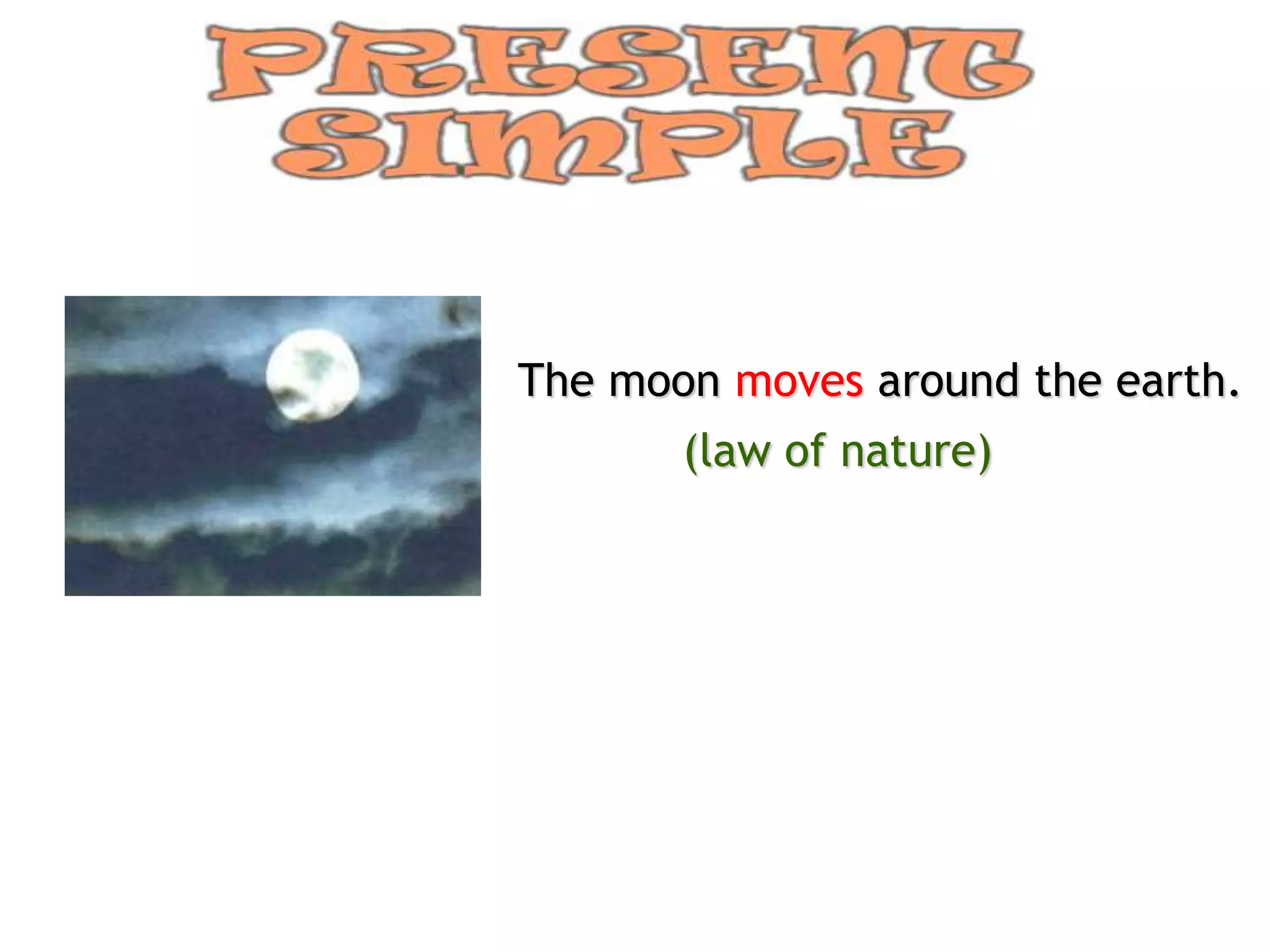 PRESENT SIMPLE

The moon moves around the earth.
(law of nature)